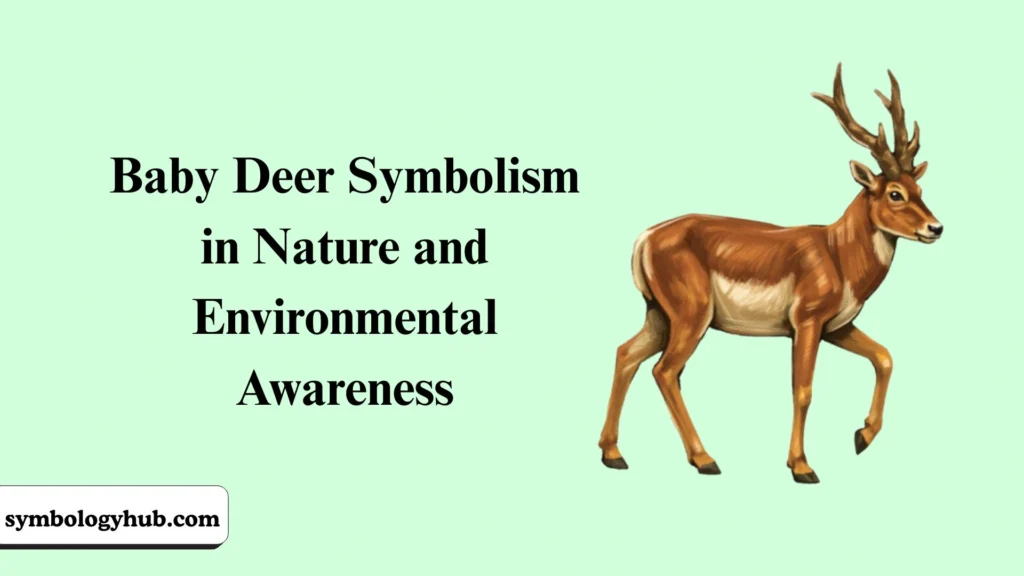 Baby Deer Symbolism in Nature and Environmental Awareness

symbologyhub.com